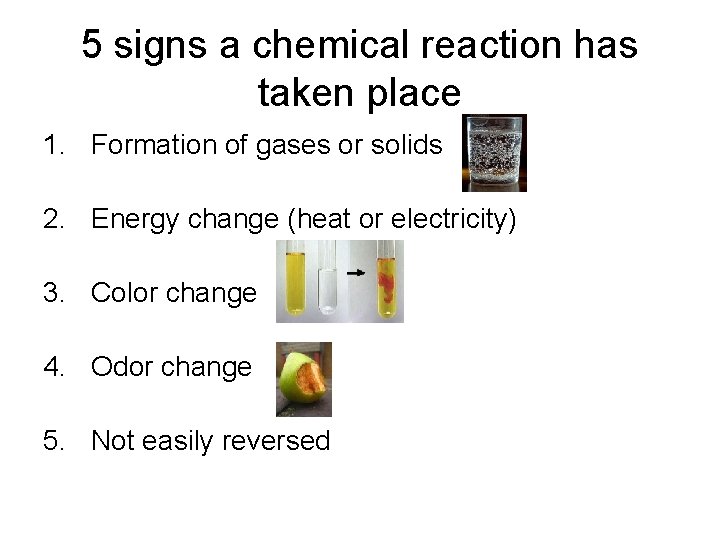 5 signs a chemical reaction has taken place

1. Formation of gases or solids

2. Energy change (heat or electricity)

3. Color change

4. Odor change

5. Not easily reversed